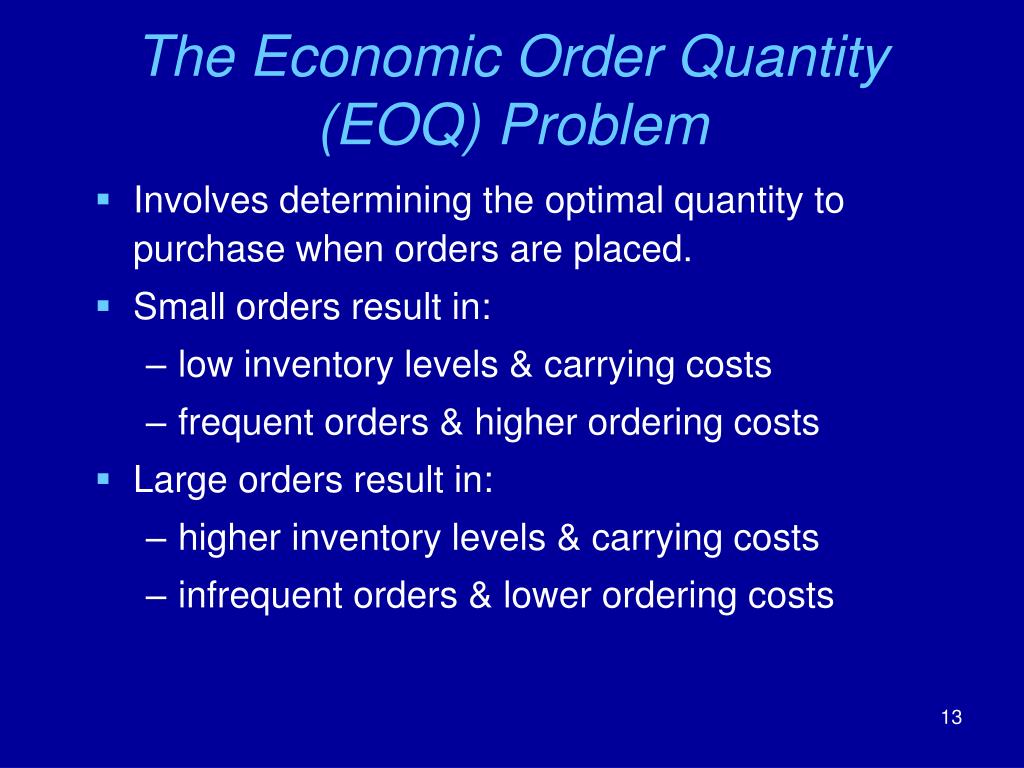 The Economic Order Quantity (EOQ) Problem

▪ Involves determining the optimal quantity to purchase when orders are placed.

▪ Small orders result in:

– low inventory levels & carrying costs

– frequent orders & higher ordering costs

▪ Large orders result in:

– higher inventory levels & carrying costs

– infrequent orders & lower ordering costs

13